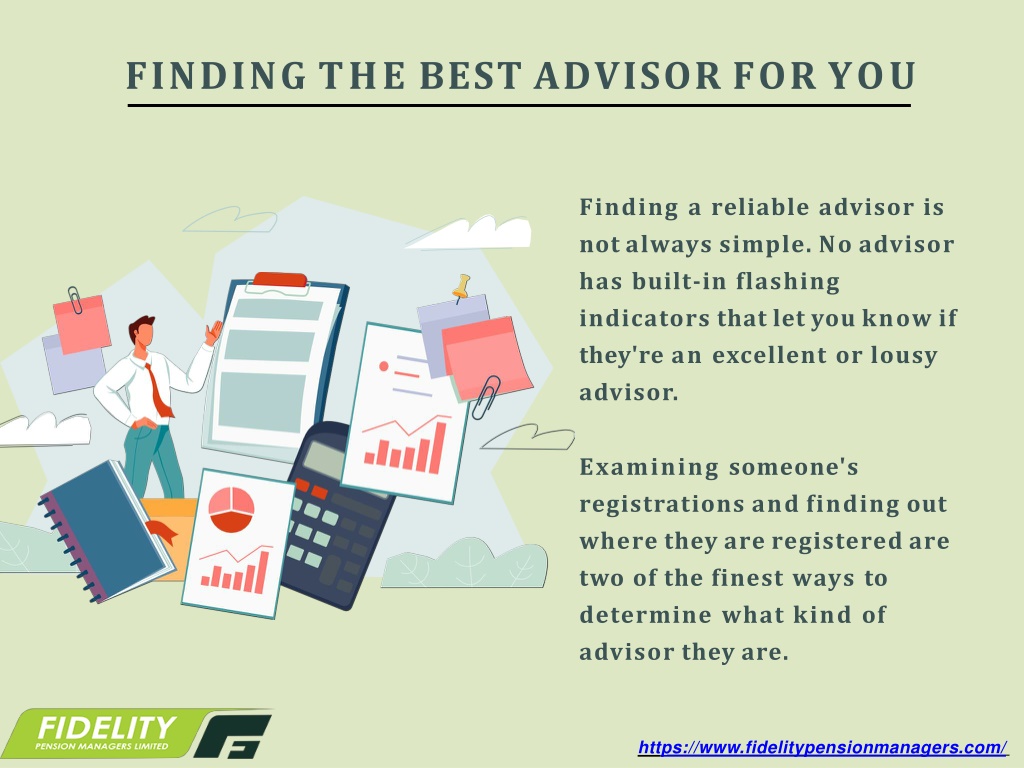 FINDING THE BEST ADVISOR FOR YOU

Finding a reliable advisor is not always simple. No advisor has built-in flashing indicators that let you know if they're an excellent or lousy advisor.

Examining someone's registrations and finding out where they are registered are two of the finest ways to determine what kind of advisor they are.

FIDELITY
PENSION MANAGERS LIMITED

https://www.fidelitypensionmanagers.com/